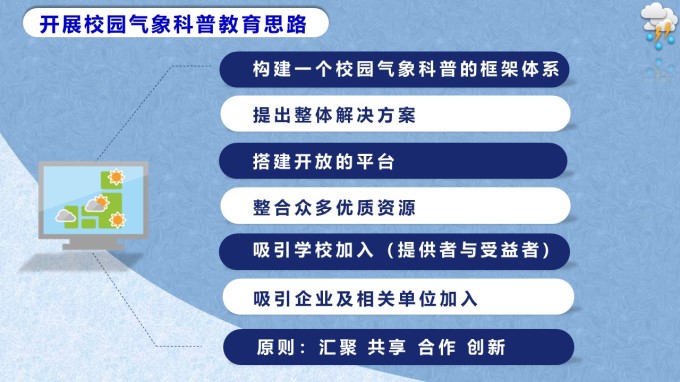 开展校园气象科普教育思路

构建一个校园气象科普的框架体系

提出整体解决方案

搭建开放的平台

整合众多优质资源

吸引学校加入（提供者与受益者）

吸引企业及相关单位加入

原则：汇聚 共享 合作 创新